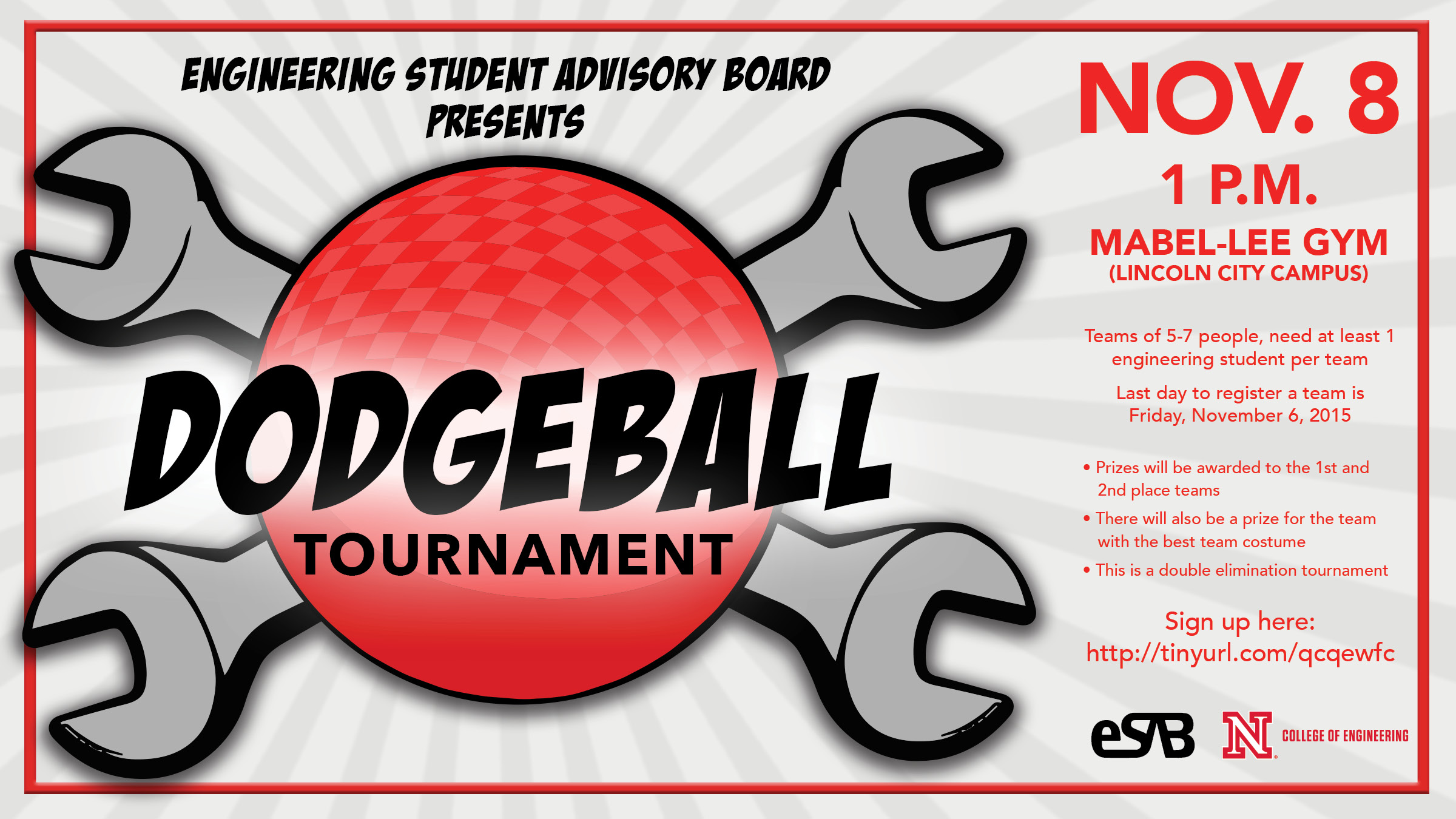 ENGINEERING STUDENT ADVISORY BOARD PRESENTS

DODGEBALL

TOURNAMENT

NOV. 8

1 P.M.

MABEL-LEE GYM
(LINCOLN CITY CAMPUS)

Teams of 5-7 people, need at least 1 engineering student per team

Last day to register a team is Friday, November 6, 2015

• Prizes will be awarded to the 1st and 2nd place teams
• There will also be a prize for the team with the best team costume
• This is a double elimination tournament

Sign up here:
http://tinyurl.com/qcqewfc

eSAB

N COLLEGE OF ENGINEERING